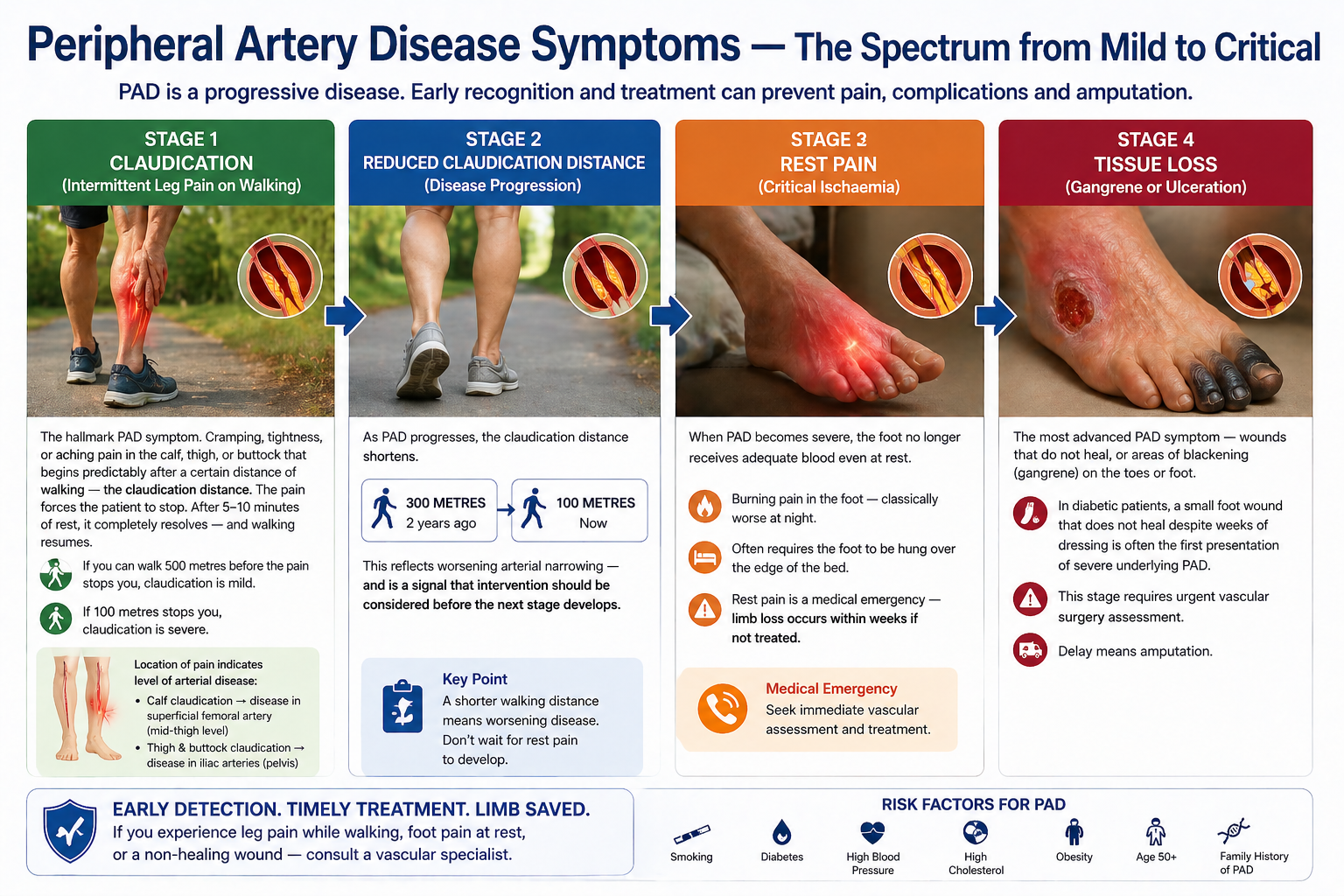 Peripheral Artery Disease Symptoms — The Spectrum from Mild to Critical

PAD is a progressive disease. Early recognition and treatment can prevent pain, complications and amputation.

STAGE 1
CLAUDICATION
(Intermittent Leg Pain on Walking)

The hallmark PAD symptom. Cramping, tightness, or aching pain in the calf, thigh, or buttock that begins predictably after a certain distance of walking — the claudication distance. The pain forces the patient to stop. After 5–10 minutes of rest, it completely resolves — and walking resumes.

If you can walk 500 metres before the pain stops you, claudication is mild.

If 100 metres stops you, claudication is severe.

Location of pain indicates level of arterial disease:
• Calf claudication → disease in superficial femoral artery (mid-thigh level)
• Thigh & buttock claudication → disease in iliac arteries (pelvis)

STAGE 2
REDUCED CLAUDICATION DISTANCE
(Disease Progression)

As PAD progresses, the claudication distance shortens.

300 METRES
2 years ago

100 METRES
Now

This reflects worsening arterial narrowing — and is a signal that intervention should be considered before the next stage develops.

Key Point
A shorter walking distance means worsening disease. Don't wait for rest pain to develop.

STAGE 3
REST PAIN
(Critical Ischaemia)

When PAD becomes severe, the foot no longer receives adequate blood even at rest.

Burning pain in the foot — classically worse at night.

Often requires the foot to be hung over the edge of the bed.

Rest pain is a medical emergency — limb loss occurs within weeks if not treated.

Medical Emergency
Seek immediate vascular assessment and treatment.

STAGE 4
TISSUE LOSS
(Gangrene or Ulceration)

The most advanced PAD symptom — wounds that do not heal, or areas of blackening (gangrene) on the toes or foot.

In diabetic patients, a small foot wound that does not heal despite weeks of dressing is often the first presentation of severe underlying PAD.

This stage requires urgent vascular surgery assessment.

Delay means amputation.

EARLY DETECTION. TIMELY TREATMENT. LIMB SAVED.
If you experience leg pain while walking, foot pain at rest, or a non-healing wound — consult a vascular specialist.

RISK FACTORS FOR PAD
Smoking
Diabetes
High Blood Pressure
High Cholesterol
Obesity
Age 50+
Family History of PAD